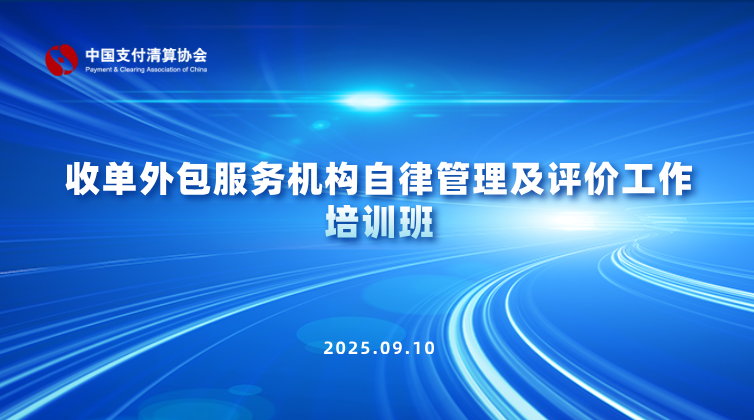 中国支付清算协会
Payment & Clearing Association of China

收单外包服务机构自律管理及评价工作
培训班

2025.09.10